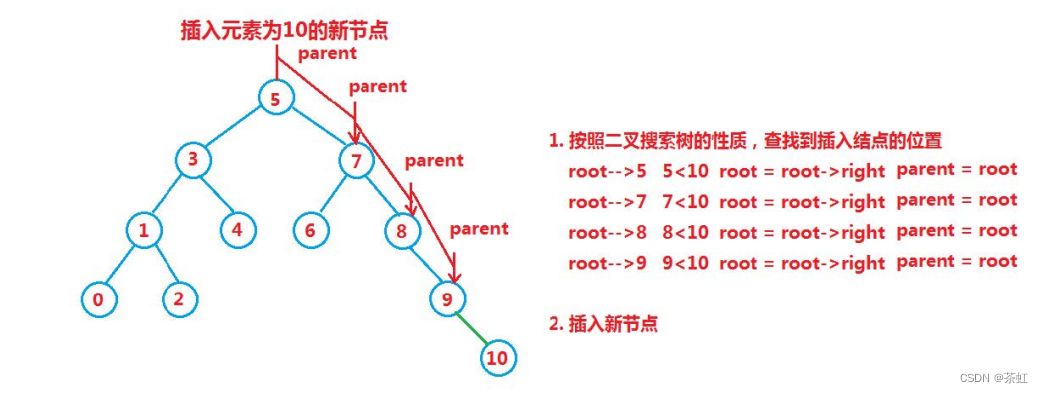 插入元素为10的新节点

parent

parent

parent

parent

5

3

7

1

4

6

8

0

2

9

10

1. 按照二叉搜索树的性质，查找到插入结点的位置

root-->5 5<10 root = root->right parent = root

root-->7 7<10 root = root->right parent = root

root-->8 8<10 root = root->right parent = root

root-->9 9<10 root = root->right parent = root

2. 插入新节点

CSDN @茶虹